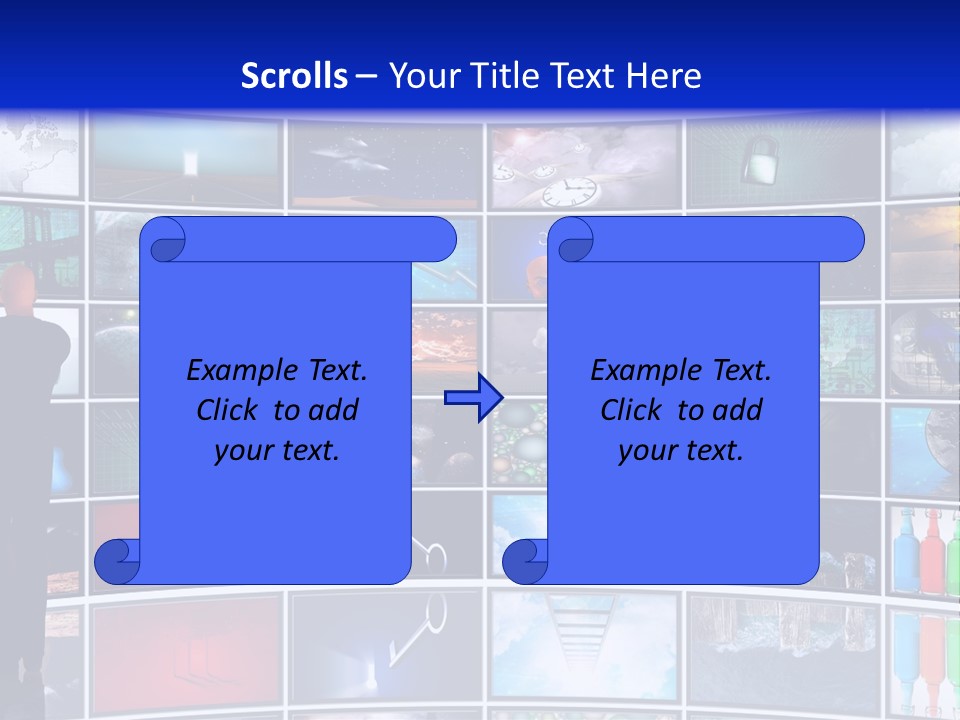 Scrolls – Your Title Text Here

Example Text. Click to add your text.

Example Text. Click to add your text.